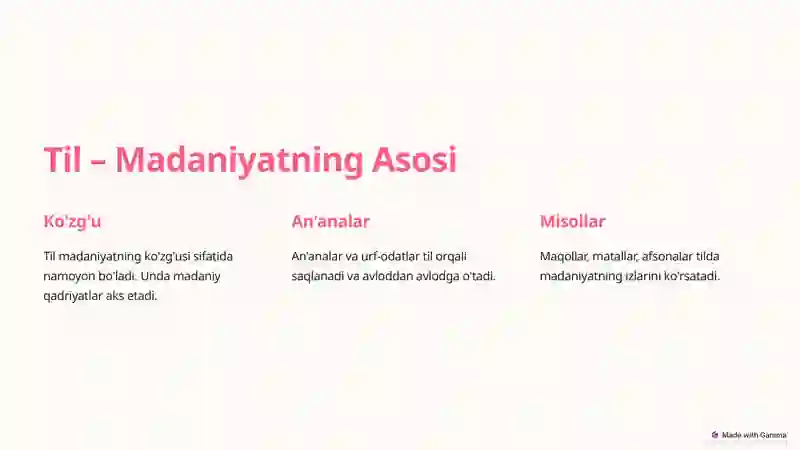 Til – Madaniyatning Asosi

Ko'zg'u

Til madaniyatning ko'zg'usi sifatida namoyon bo'ladi. Unda madaniy qadriyatlar aks etadi.

An'analar

An'analar va urf-odatlar til orqali saqlanadi va avloddan avlodga o'tadi.

Misollar

Maqollar, matallar, afsonalar tilda madaniyatning izlarini ko'rsatadi.

Made with Gamma